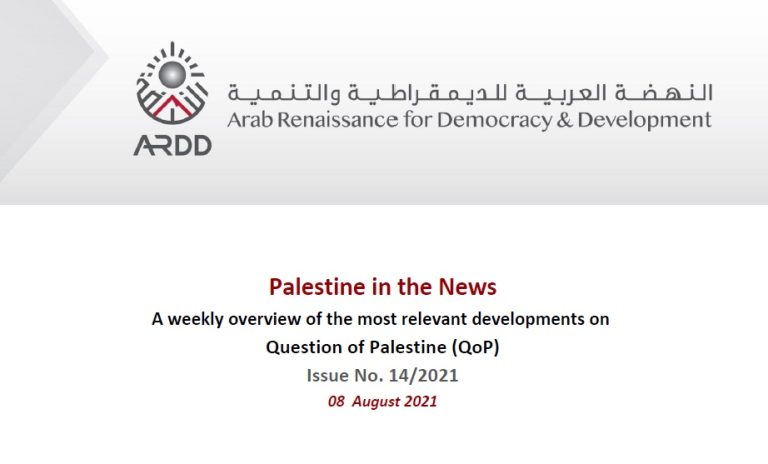 ARDD

النهضة العربية للديمقراطية والتنمية
Arab Renaissance for Democracy & Development

Palestine in the News
A weekly overview of the most relevant developments on Question of Palestine (QoP)
Issue No. 14/2021
08 August 2021